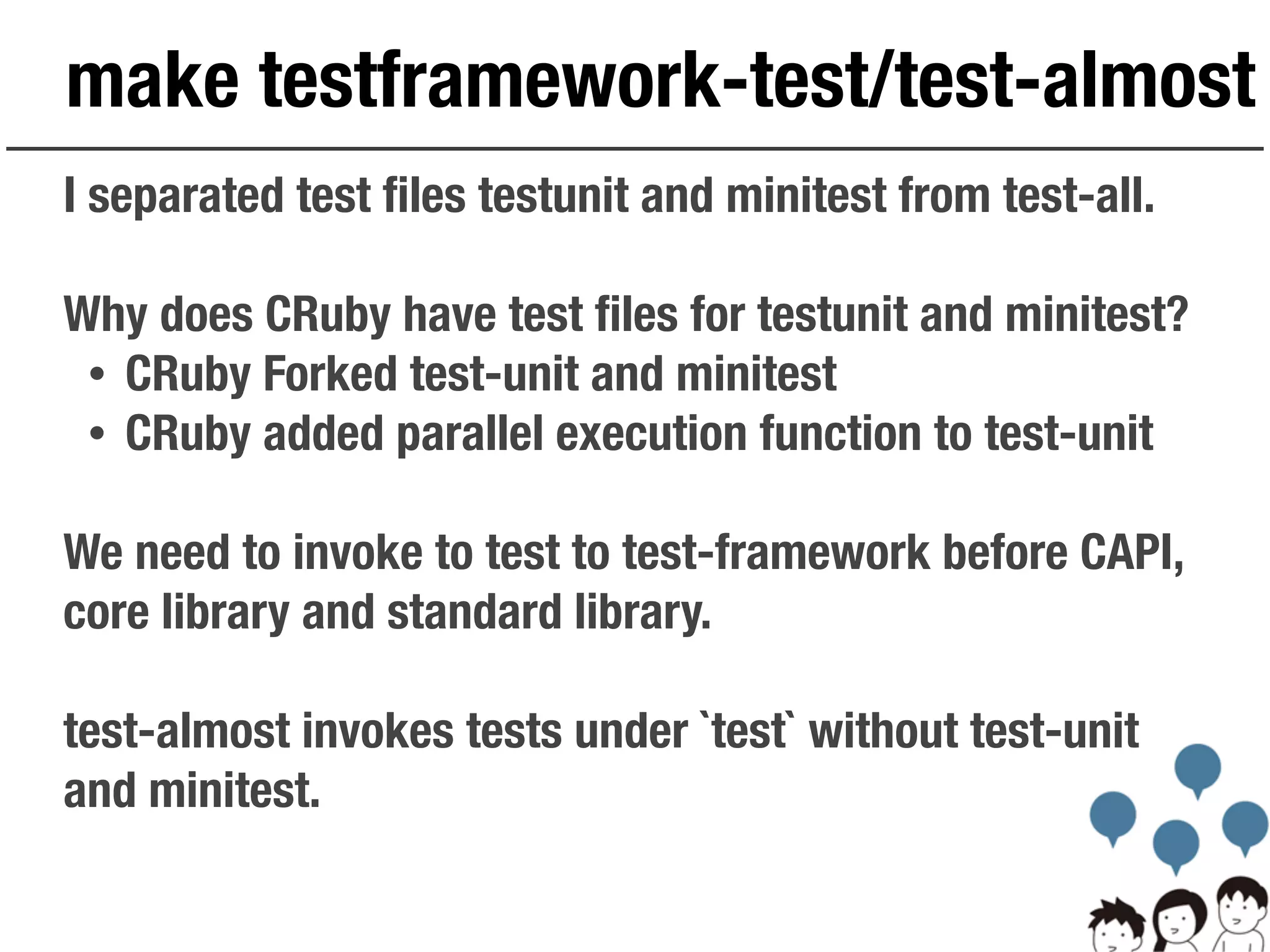 make testframework-test/test-almost

I separated test files testunit and minitest from test-all.

Why does CRuby have test files for testunit and minitest?
• CRuby Forked test-unit and minitest
• CRuby added parallel execution function to test-unit

We need to invoke to test to test-framework before CAPI, core library and standard library.

test-almost invokes tests under `test` without test-unit and minitest.